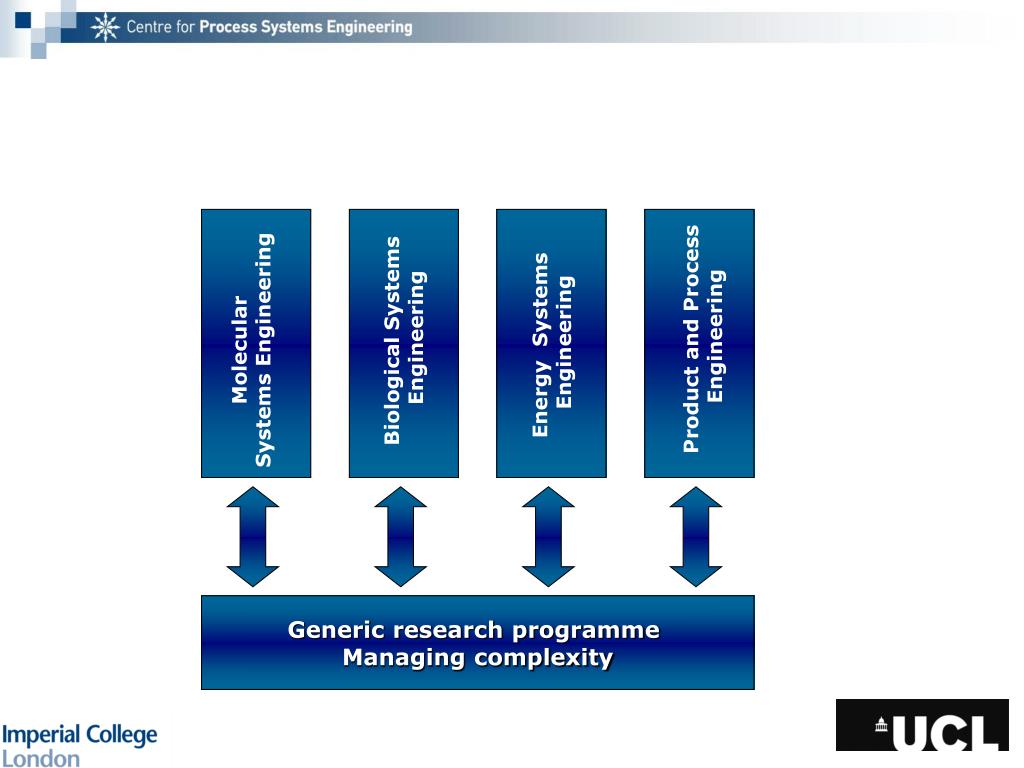 Centre for Process Systems Engineering

Molecular Systems Engineering

Biological Systems Engineering

Energy Systems Engineering

Product and Process Engineering

Generic research programme
Managing complexity

Imperial College London

UCL